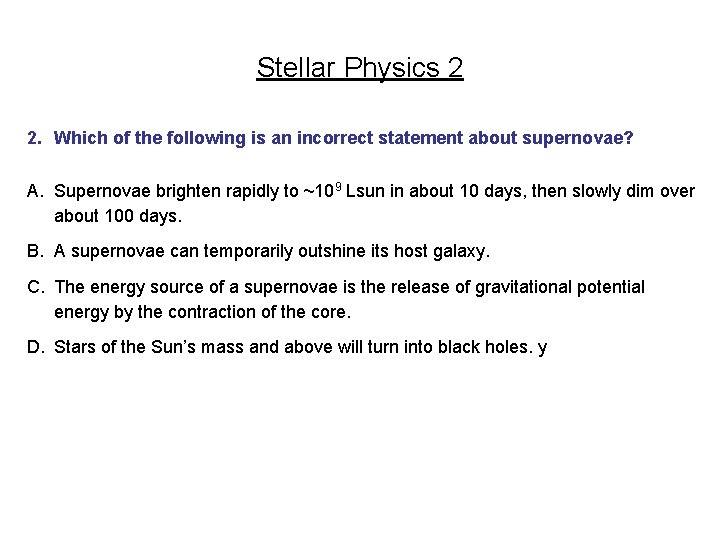 Stellar Physics 2

2. Which of the following is an incorrect statement about supernovae?

A. Supernovae brighten rapidly to ~$10^9$ Lsun in about 10 days, then slowly dim over about 100 days.

B. A supernovae can temporarily outshine its host galaxy.

C. The energy source of a supernovae is the release of gravitational potential energy by the contraction of the core.

D. Stars of the Sun's mass and above will turn into black holes. y